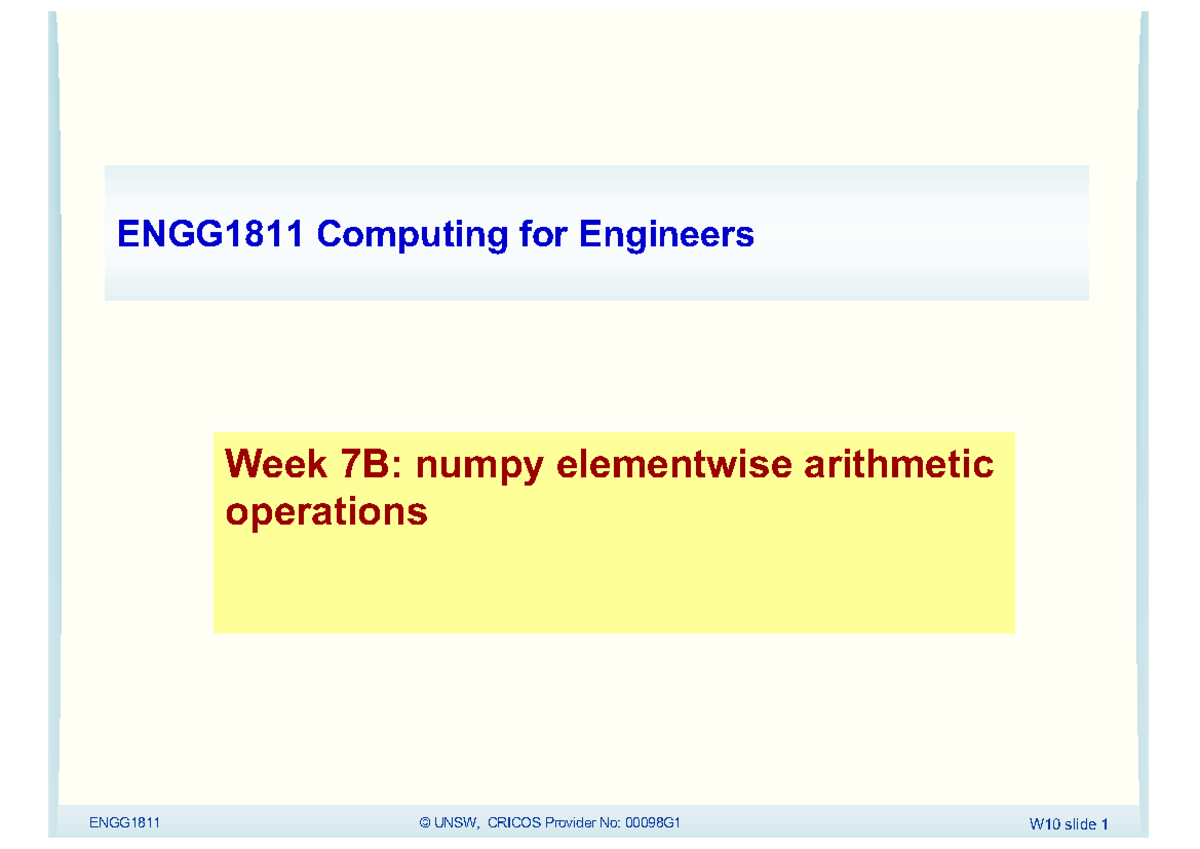 ENGG1811 Computing for Engineers

Week 7B: numpy elementwise arithmetic operations

ENGG1811

© UNSW, CRICOS Provider No: 00098G1

W10 slide 1